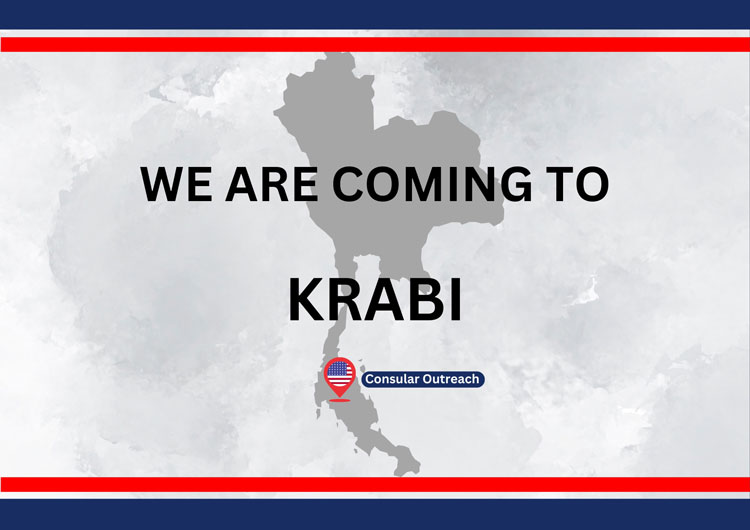 WE ARE COMING TO

KRABI

Consular Outreach